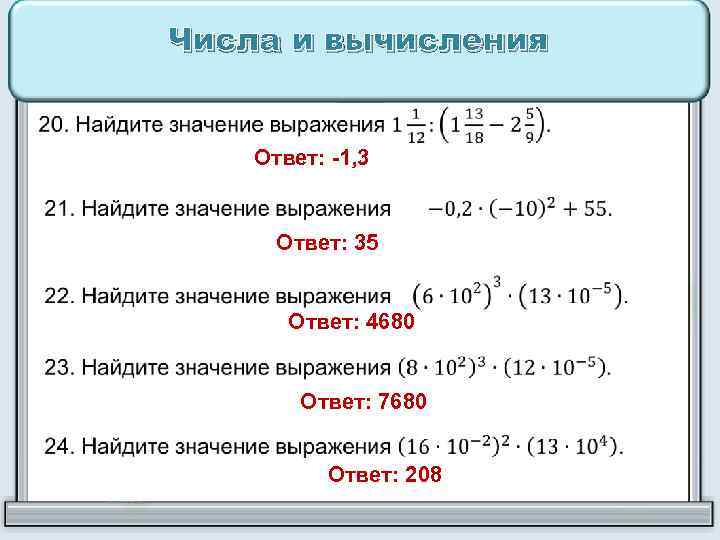 Числа и вычисления

20. Найдите значение выражения $1\frac{1}{12} : \left(1\frac{13}{18} - 2\frac{5}{9}\right)$.

Ответ: -1,3

21. Найдите значение выражения $-0,2 \cdot (-10)^2 + 55$.

Ответ: 35

22. Найдите значение выражения $\left(6 \cdot 10^2\right)^3 \cdot \left(13 \cdot 10^{-5}\right)$.

Ответ: 4680

23. Найдите значение выражения $(8 \cdot 10^2)^3 \cdot (12 \cdot 10^{-5})$.

Ответ: 7680

24. Найдите значение выражения $(16 \cdot 10^{-2})^2 \cdot (13 \cdot 10^4)$.

Ответ: 208